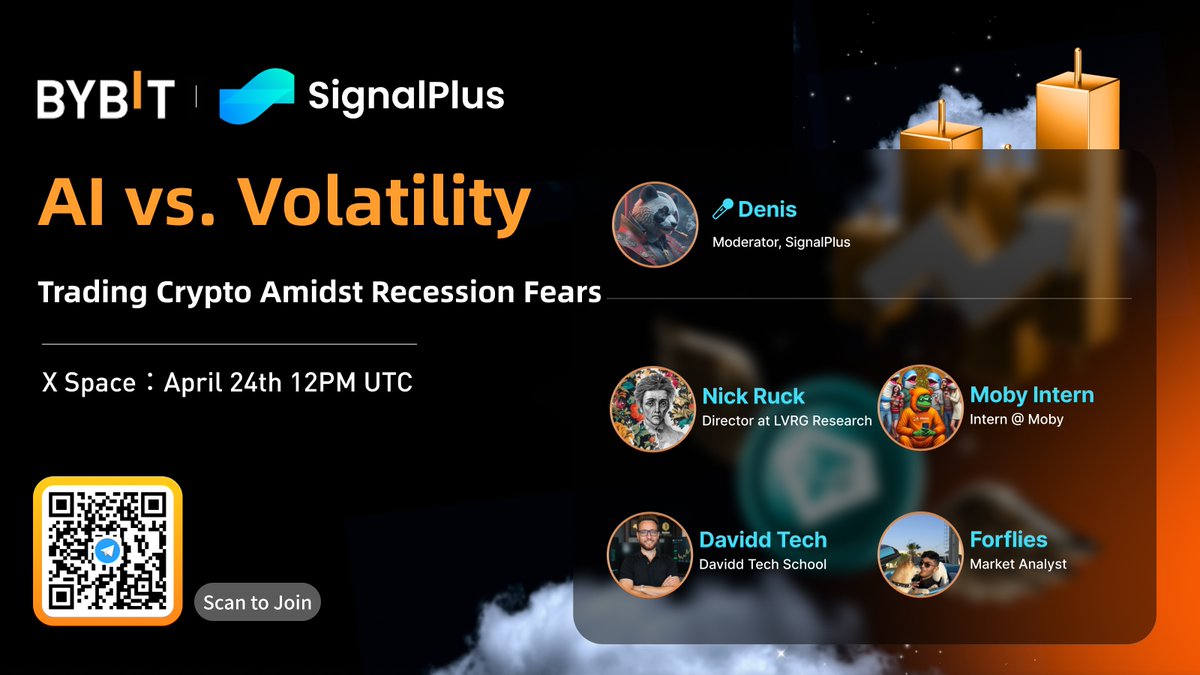 BYBIT | SignalPlus

AI vs. Volatility

Trading Crypto Amidst Recession Fears

X Space：April 24th 12PM UTC

Scan to Join

Denis
Moderator, SignalPlus

Nick Ruck
Director at LVRG Research

Moby Intern
Intern @ Moby

Davidd Tech
Davidd Tech School

Forflies
Market Analyst